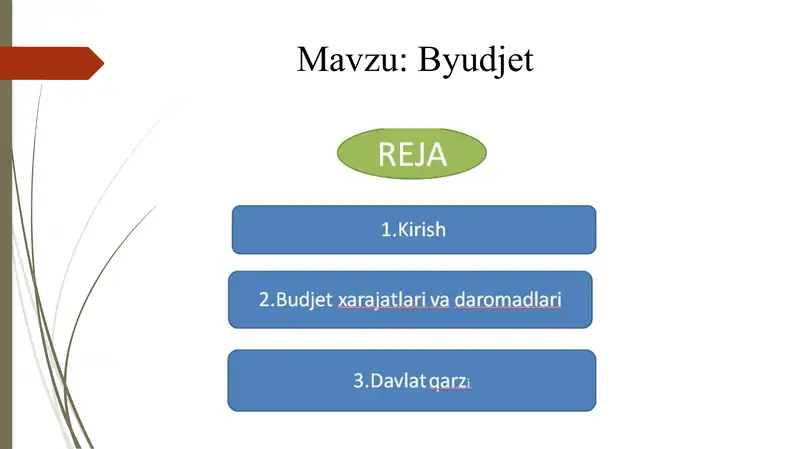 Mavzu: Byudjet

REJA

1.Kirish

2.Budjet xarajatlari va daromadlari

3.Davlat qarzi